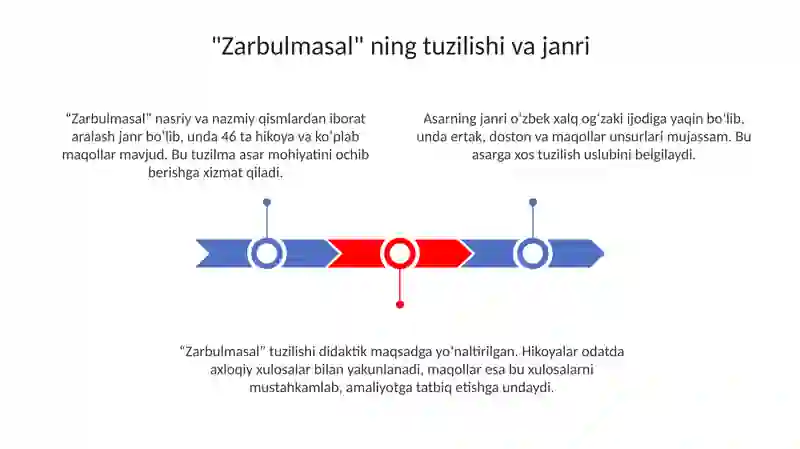 "Zarbulmasal" ning tuzilishi va janri

“Zarbulmasal” nasriy va nazmiy qismlardan iborat aralash janr boʻlib, unda 46 ta hikoya va koʻplab maqollar mavjud. Bu tuzilma asar mohiyatini ochib berishga xizmat qiladi.

Asarning janri oʻzbek xalq ogʻzaki ijodiga yaqin boʻlib, unda ertak, doston va maqollar unsurlari mujassam. Bu asarga xos tuzilish uslubini belgilaydi.

“Zarbulmasal” tuzilishi didaktik maqsadga yoʻnaltirilgan. Hikoyalar odatda axloqiy xulosalar bilan yakunlanadi, maqollar esa bu xulosalarni mustahkamlab, amaliyotga tatbiq etishga undaydi.